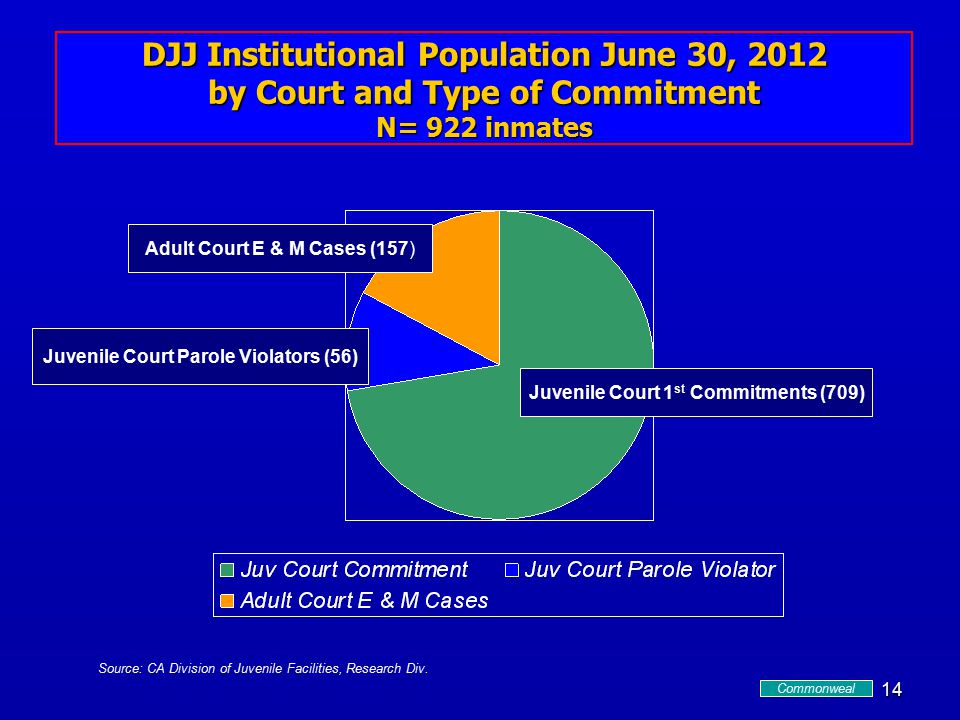 DJJ Institutional Population June 30, 2012
by Court and Type of Commitment
N= 922 inmates

Adult Court E & M Cases (157)

Juvenile Court Parole Violators (56)

Juvenile Court 1$^{st}$ Commitments (709)

Juv Court Commitment
Juv Court Parole Violator
Adult Court E & M Cases

Source: CA Division of Juvenile Facilities, Research Div.

Commonweal

14